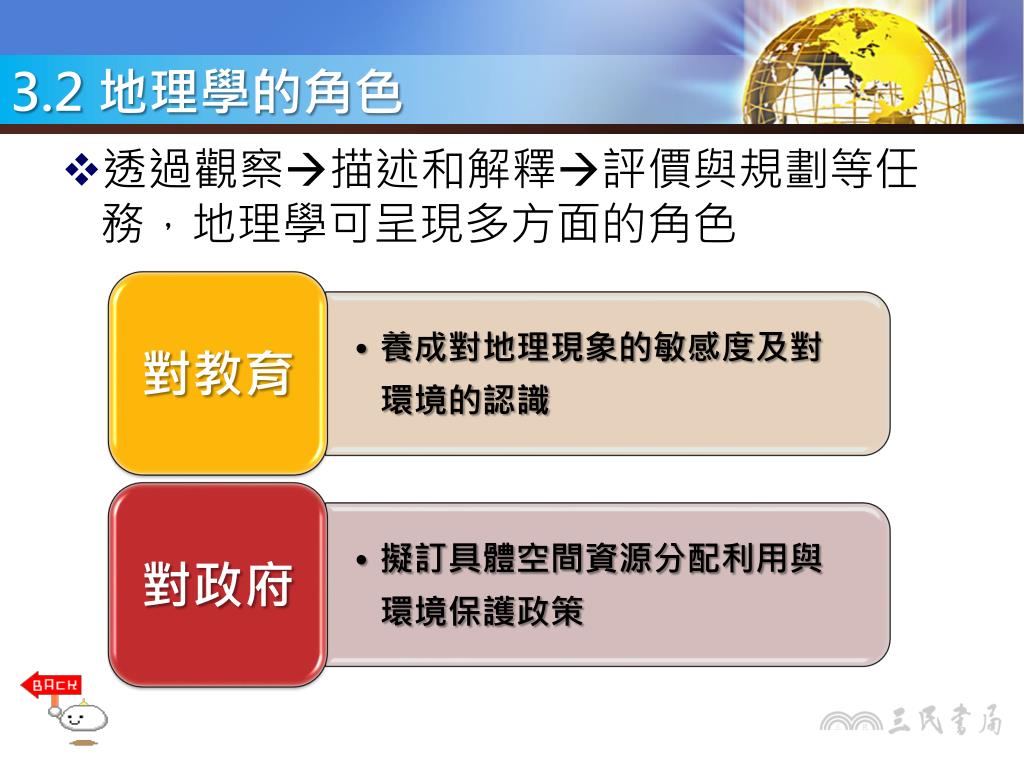 3.2 地理學的角色

❖透過觀察→描述和解釋→評價與規劃等任務，地理學可呈現多方面的角色

對教育

• 養成對地理現象的敏感度及對環境的認識

對政府

• 擬訂具體空間資源分配利用與環境保護政策

BACK

三民書局